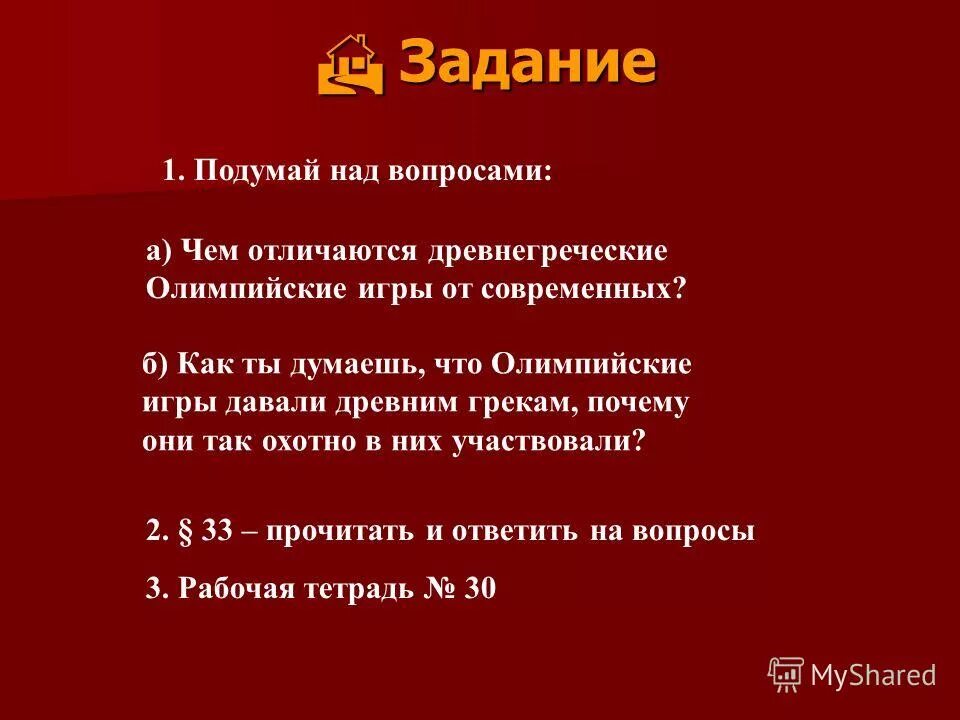 Задание

1. Подумай над вопросами:

а) Чем отличаются древнегреческие Олимпийские игры от современных?

б) Как ты думаешь, что Олимпийские игры давали древним грекам, почему они так охотно в них участвовали?

2. § 33 – прочитать и ответить на вопросы

3. Рабочая тетрадь № 30

MyShared